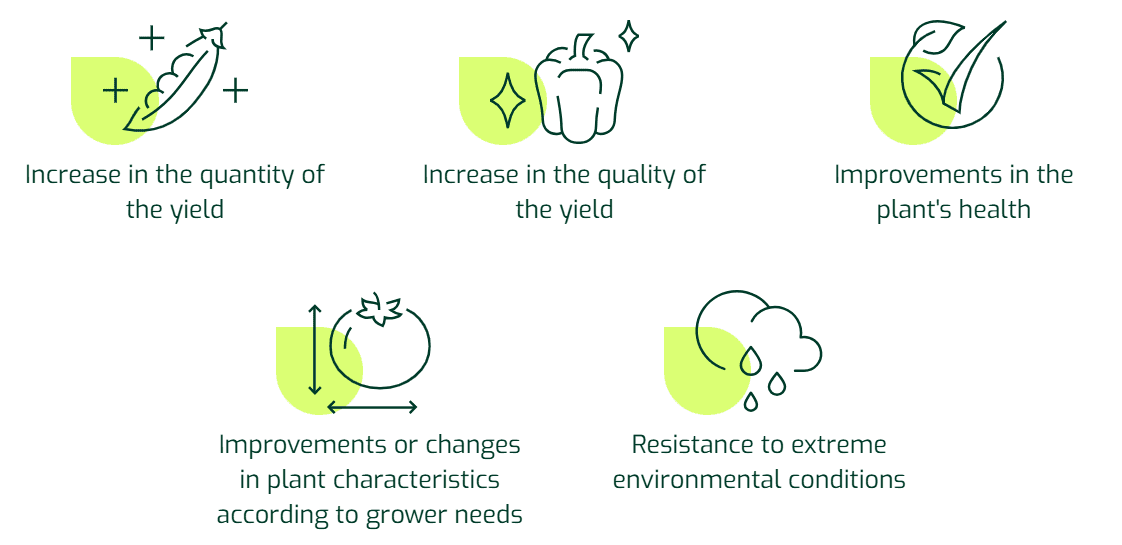 Increase in the quantity of the yield

Increase in the quality of the yield

Improvements in the plant's health

Improvements or changes in plant characteristics according to grower needs

Resistance to extreme environmental conditions